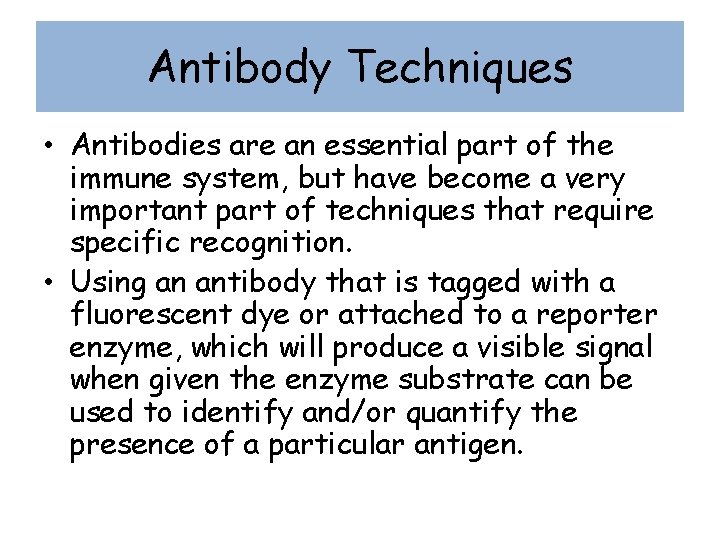 Antibody Techniques

• Antibodies are an essential part of the immune system, but have become a very important part of techniques that require specific recognition.

• Using an antibody that is tagged with a fluorescent dye or attached to a reporter enzyme, which will produce a visible signal when given the enzyme substrate can be used to identify and/or quantify the presence of a particular antigen.